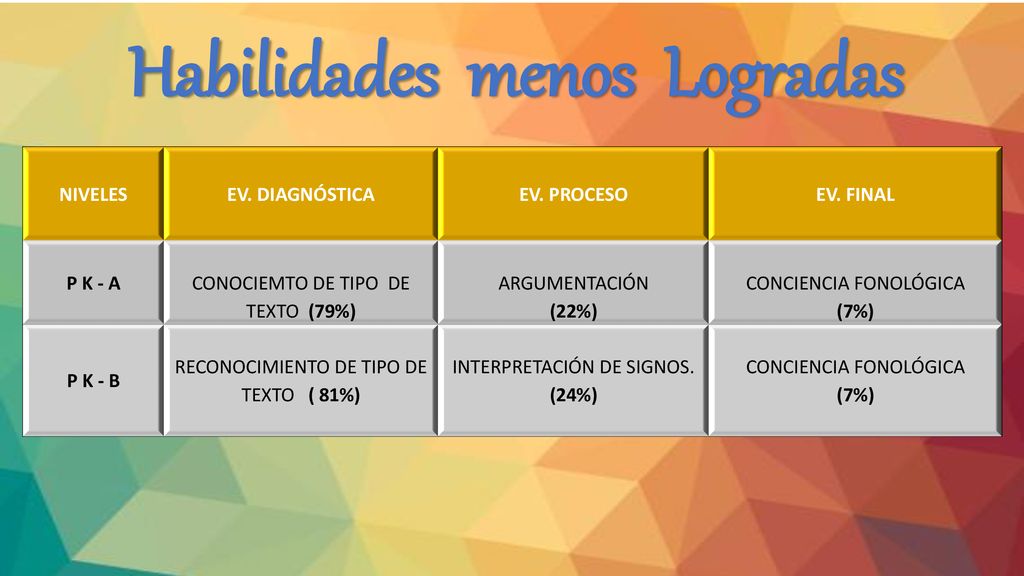 Habilidades menos Logradas

| NIVELES | EV. DIAGNÓSTICA | EV. PROCESO | EV. FINAL |
|---|---|---|---|
| P K - A | CONOCIEMTO DE TIPO DE TEXTO (79%) | ARGUMENTACIÓN (22%) | CONCIENCIA FONOLÓGICA (7%) |
| P K - B | RECONOCIMIENTO DE TIPO DE TEXTO ( 81%) | INTERPRETACIÓN DE SIGNOS. (24%) | CONCIENCIA FONOLÓGICA (7%) |